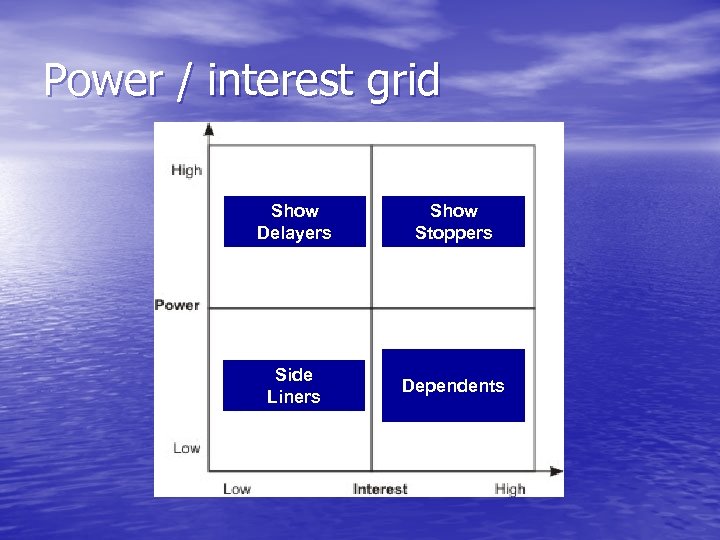 Power / interest grid

High

Show Delayers

Show Stoppers

Power

Side Liners

Dependents

Low

Low

Interest

High